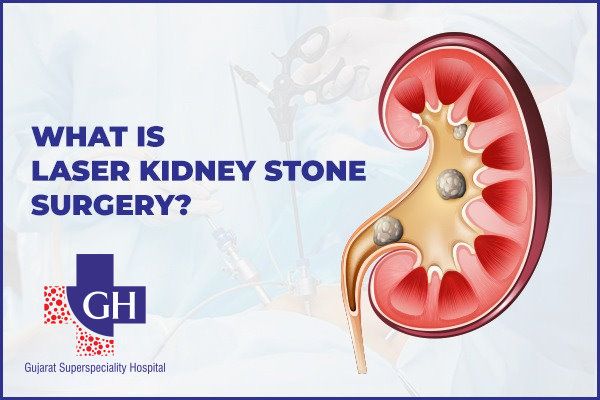 WHAT IS
LASER KIDNEY STONE
SURGERY?

GH
Gujarat Superspeciality Hospital